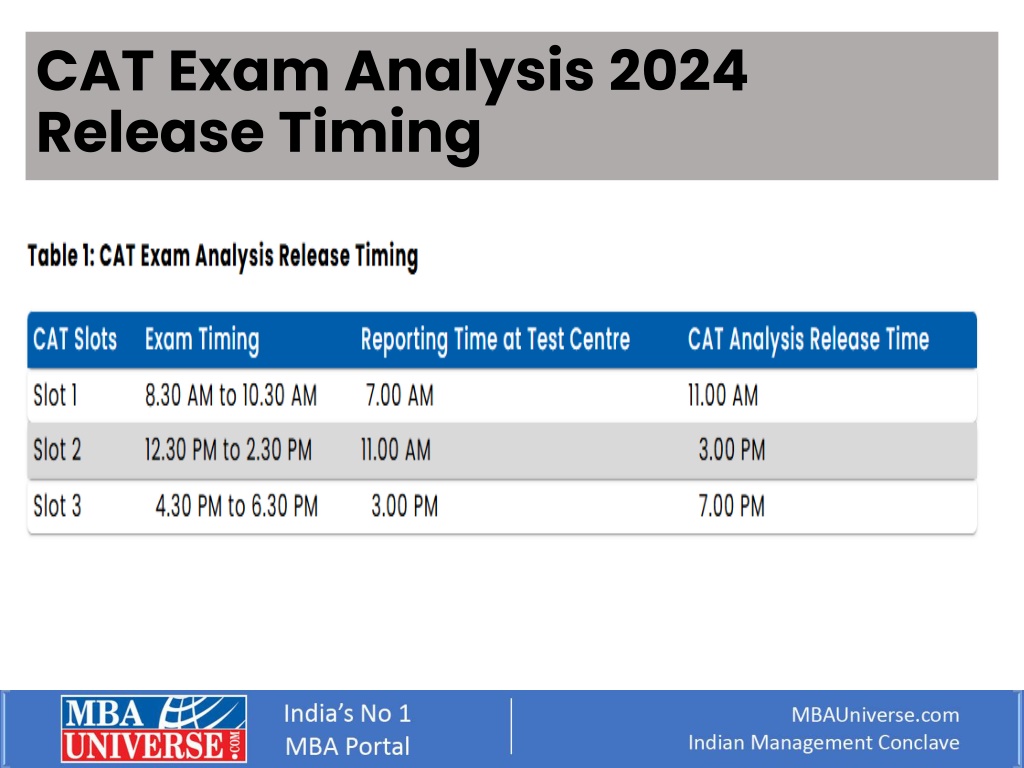 CAT Exam Analysis 2024 Release Timing

Table 1: CAT Exam Analysis Release Timing

| CAT Slots | Exam Timing | Reporting Time at Test Centre | CAT Analysis Release Time |
|---|---|---|---|
| Slot 1 | 8.30 AM to 10.30 AM | 7.00 AM | 11.00 AM |
| Slot 2 | 12.30 PM to 2.30 PM | 11.00 AM | 3.00 PM |
| Slot 3 | 4.30 PM to 6.30 PM | 3.00 PM | 7.00 PM |

MBA UNIVERSE.COM

India's No 1
MBA Portal

MBAUniverse.com
Indian Management Conclave